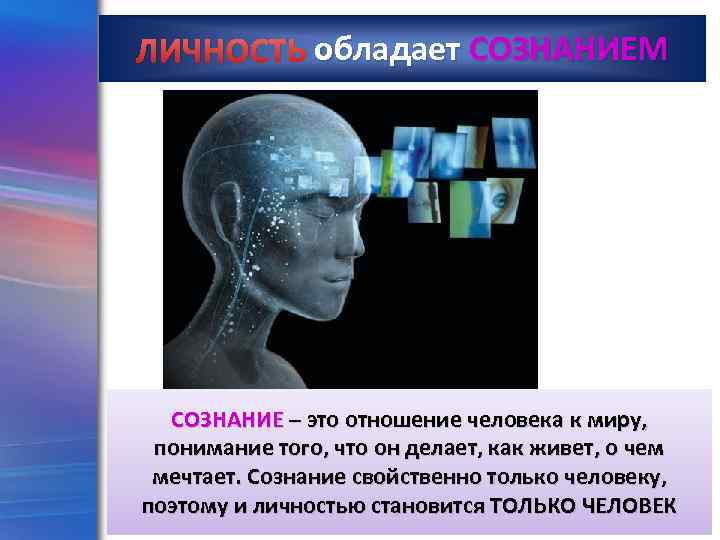 ЛИЧНОСТЬ обладает СОЗНАНИЕМ

СОЗНАНИЕ – это отношение человека к миру, понимание того, что он делает, как живет, о чем мечтает. Сознание свойственно только человеку, поэтому и личностью становится ТОЛЬКО ЧЕЛОВЕК